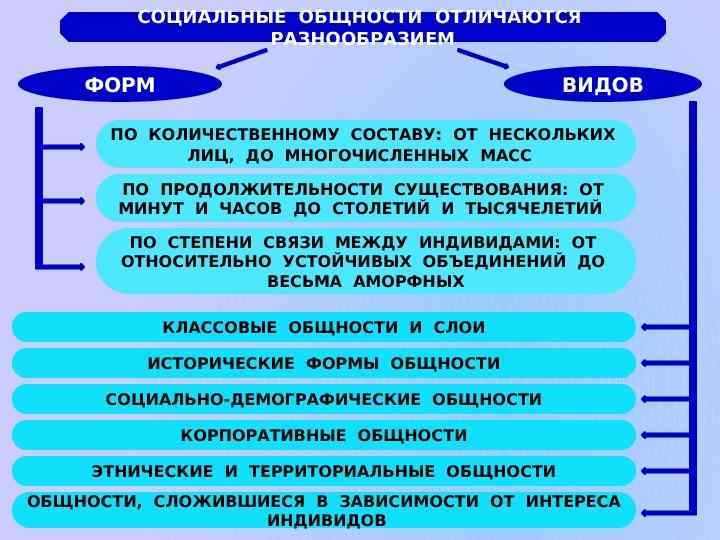 СОЦИАЛЬНЫЕ ОБЩНОСТИ ОТЛИЧАЮТСЯ РАЗНООБРАЗИЕМ

ФОРМ

ВИДОВ

ПО КОЛИЧЕСТВЕННОМУ СОСТАВУ: ОТ НЕСКОЛЬКИХ ЛИЦ, ДО МНОГОЧИСЛЕННЫХ МАСС

ПО ПРОДОЛЖИТЕЛЬНОСТИ СУЩЕСТВОВАНИЯ: ОТ МИНУТ И ЧАСОВ ДО СТОЛЕТИЙ И ТЫСЯЧЕЛЕТИЙ

ПО СТЕПЕНИ СВЯЗИ МЕЖДУ ИНДИВИДАМИ: ОТ ОТНОСИТЕЛЬНО УСТОЙЧИВЫХ ОБЪЕДИНЕНИЙ ДО ВЕСЬМА АМОРФНЫХ

КЛАССОВЫЕ ОБЩНОСТИ И СЛОИ

ИСТОРИЧЕСКИЕ ФОРМЫ ОБЩНОСТИ

СОЦИАЛЬНО-ДЕМОГРАФИЧЕСКИЕ ОБЩНОСТИ

КОРПОРАТИВНЫЕ ОБЩНОСТИ

ЭТНИЧЕСКИЕ И ТЕРРИТОРИАЛЬНЫЕ ОБЩНОСТИ

ОБЩНОСТИ, СЛОЖИВШИЕСЯ В ЗАВИСИМОСТИ ОТ ИНТЕРЕСА ИНДИВИДОВ